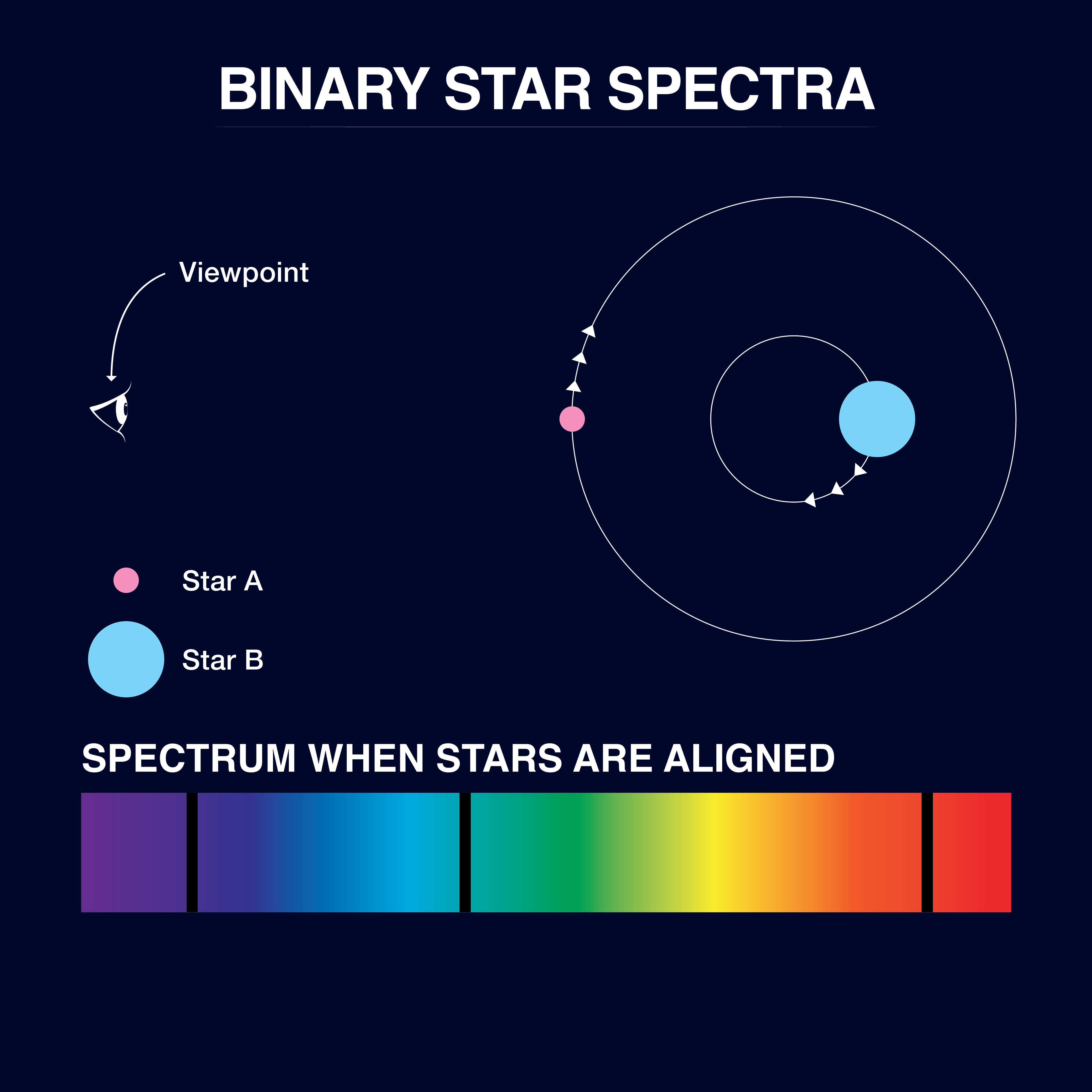 BINARY STAR SPECTRA

Viewpoint

Star A

Star B

SPECTRUM WHEN STARS ARE ALIGNED